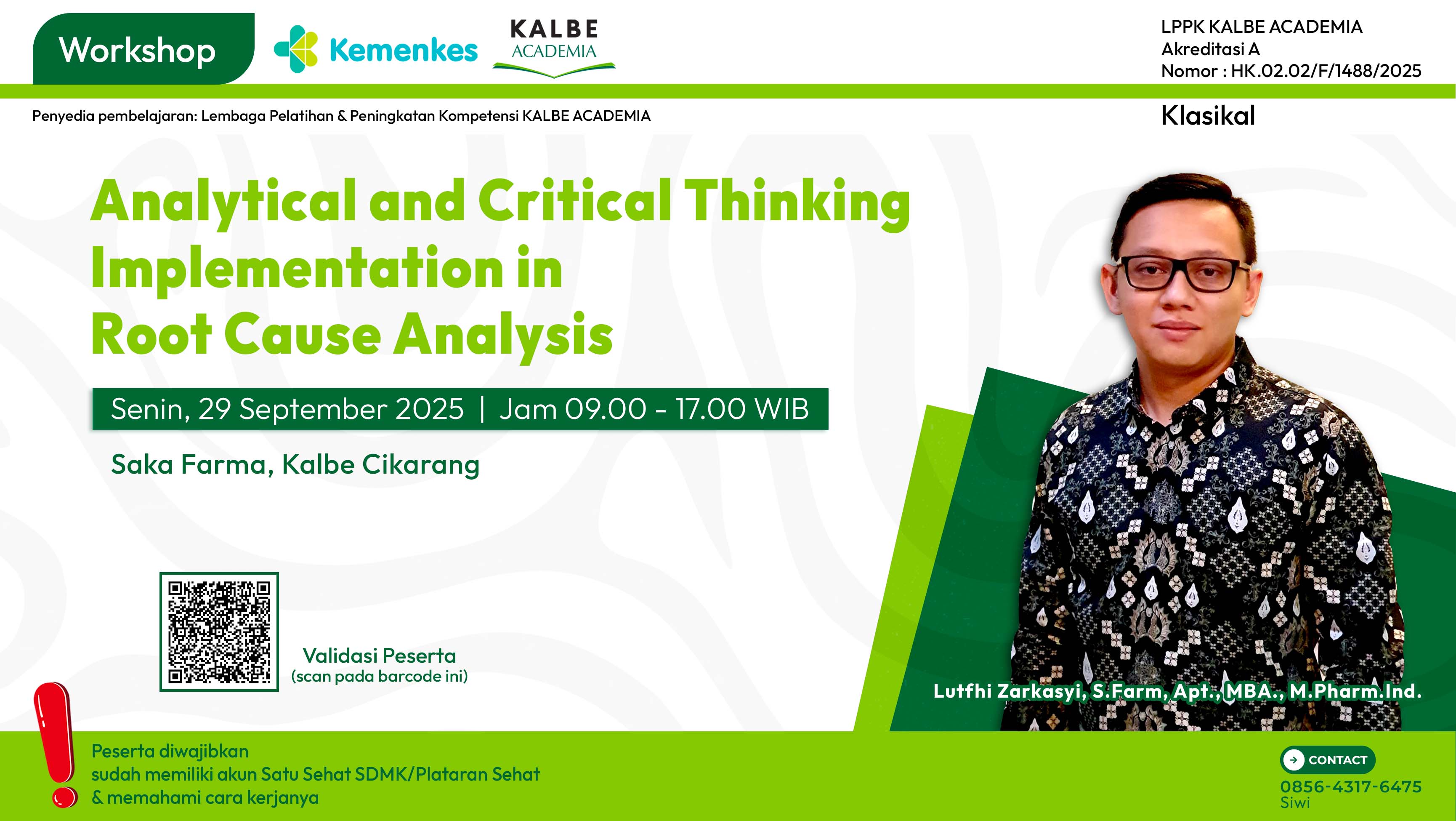 Workshop

Kemenkes

KALBE
ACADEMIA

LPPK KALBE ACADEMIA
Akreditasi A
Nomor : HK.02.02/F/1488/2025

Penyedia pembelajaran: Lembaga Pelatihan & Peningkatan Kompetensi KALBE ACADEMIA

Klasikal

Analytical and Critical Thinking Implementation in Root Cause Analysis

Senin, 29 September 2025 | Jam 09.00 - 17.00 WIB

Saka Farma, Kalbe Cikarang

Validasi Peserta
(scan pada barcode ini)

Lutfhi Zarkasyi, S.Farm, Apt., MBA., M.Pharm.Ind.

Peserta diwajibkan
sudah memiliki akun Satu Sehat SDMK/Plataran Sehat
& memahami cara kerjanya

CONTACT
0856-4317-6475
Siwi